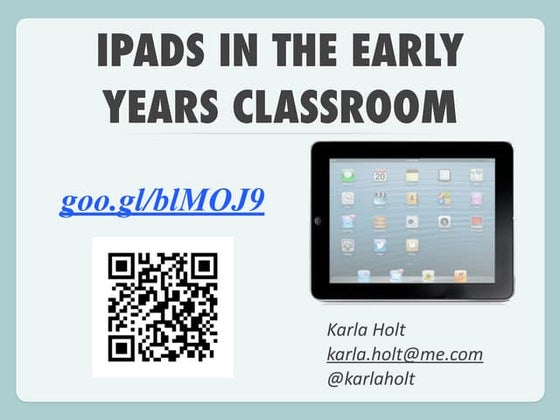 IPADS IN THE EARLY YEARS CLASSROOM

goo.gl/blMOJ9

20

Karla Holt
karla.holt@me.com
@karlaholt